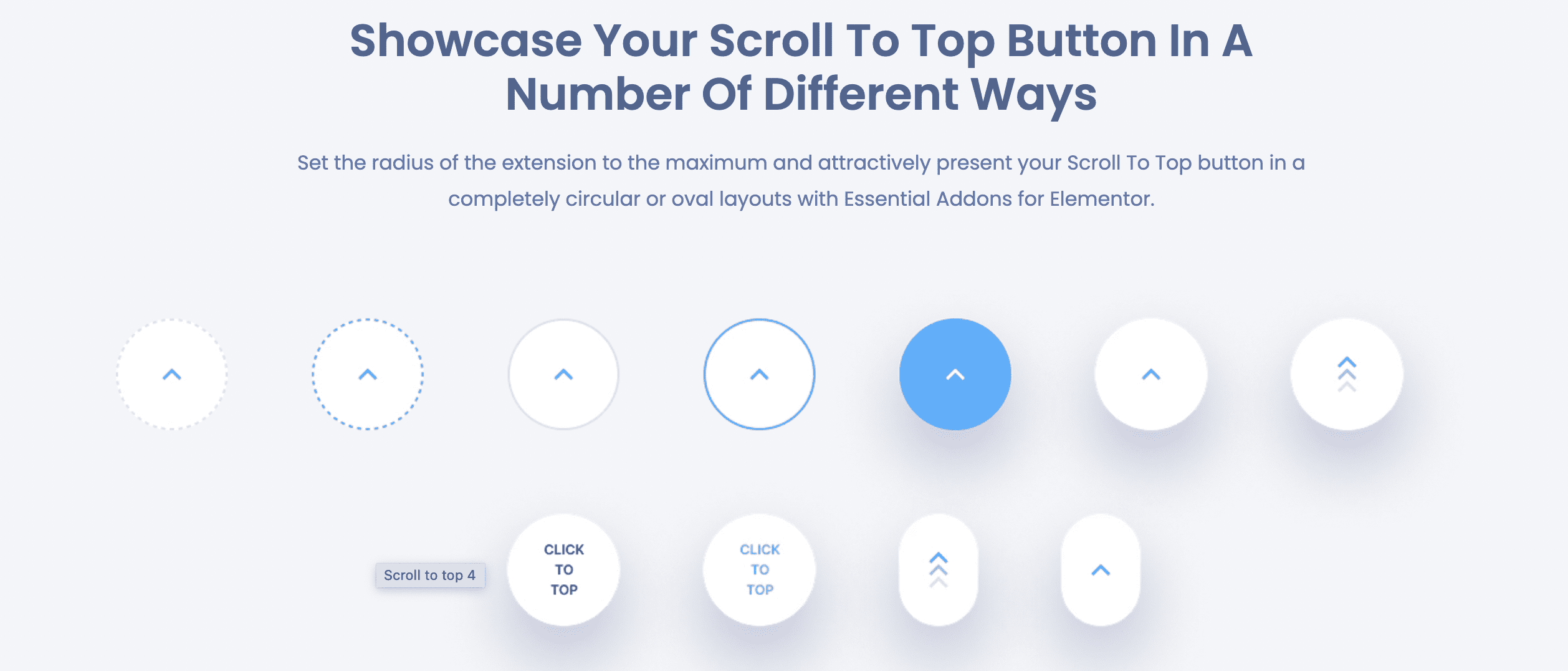 Showcase Your Scroll To Top Button In A Number Of Different Ways

Set the radius of the extension to the maximum and attractively present your Scroll To Top button in a completely circular or oval layouts with Essential Addons for Elementor.

Scroll to top 4

CLICK TO TOP

CLICK TO TOP